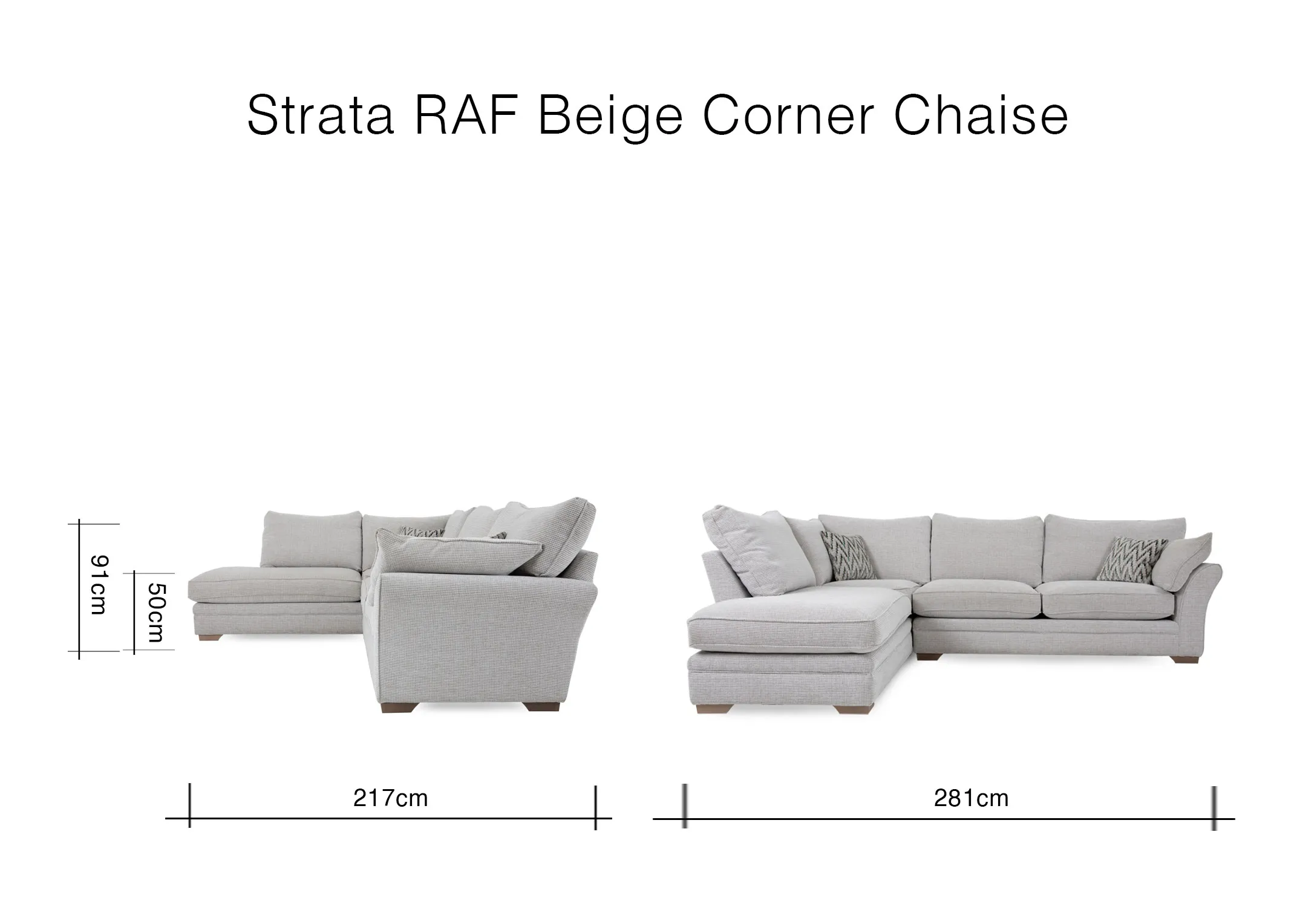 Strata RAF Beige Corner Chaise

91cm

50cm

217cm

281cm